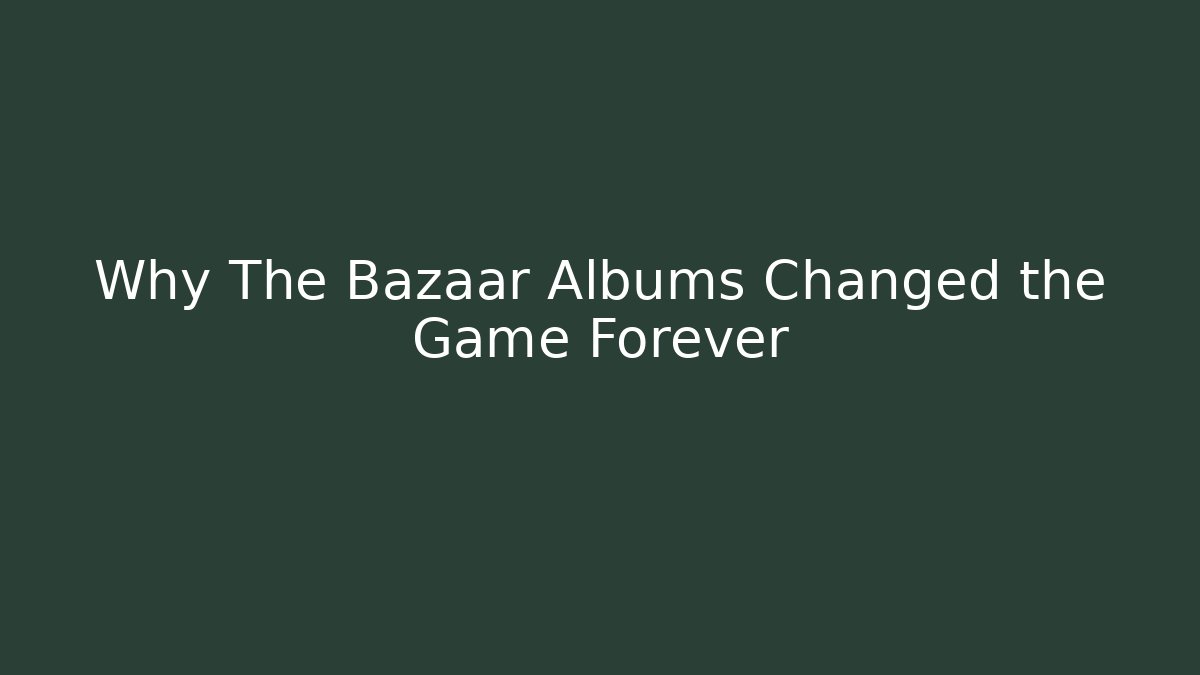 Why The Bazaar Albums Changed the Game Forever